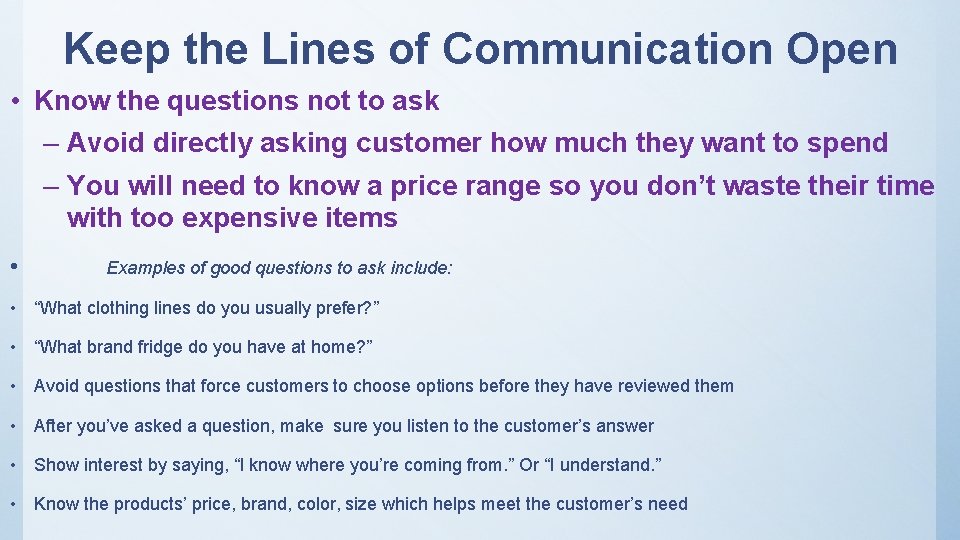 Keep the Lines of Communication Open

• Know the questions not to ask

– Avoid directly asking customer how much they want to spend

– You will need to know a price range so you don’t waste their time with too expensive items

• Examples of good questions to ask include:

• “What clothing lines do you usually prefer?”

• “What brand fridge do you have at home?”

• Avoid questions that force customers to choose options before they have reviewed them

• After you’ve asked a question, make sure you listen to the customer’s answer

• Show interest by saying, “I know where you’re coming from.” Or “I understand.”

• Know the products’ price, brand, color, size which helps meet the customer’s need